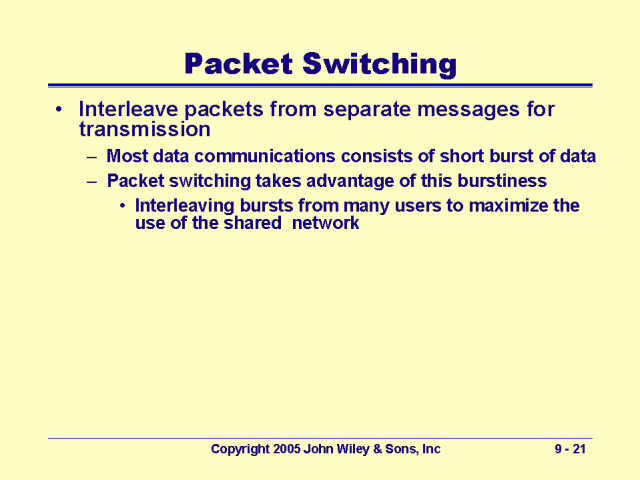 Packet Switching

• Interleave packets from separate messages for transmission
– Most data communications consists of short burst of data
– Packet switching takes advantage of this burstiness
• Interleaving bursts from many users to maximize the use of the shared network

Copyright 2005 John Wiley & Sons, Inc 9 - 21